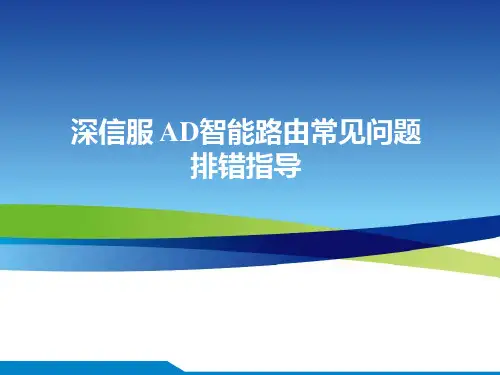 深信服 AD智能路由常见问题排错指导